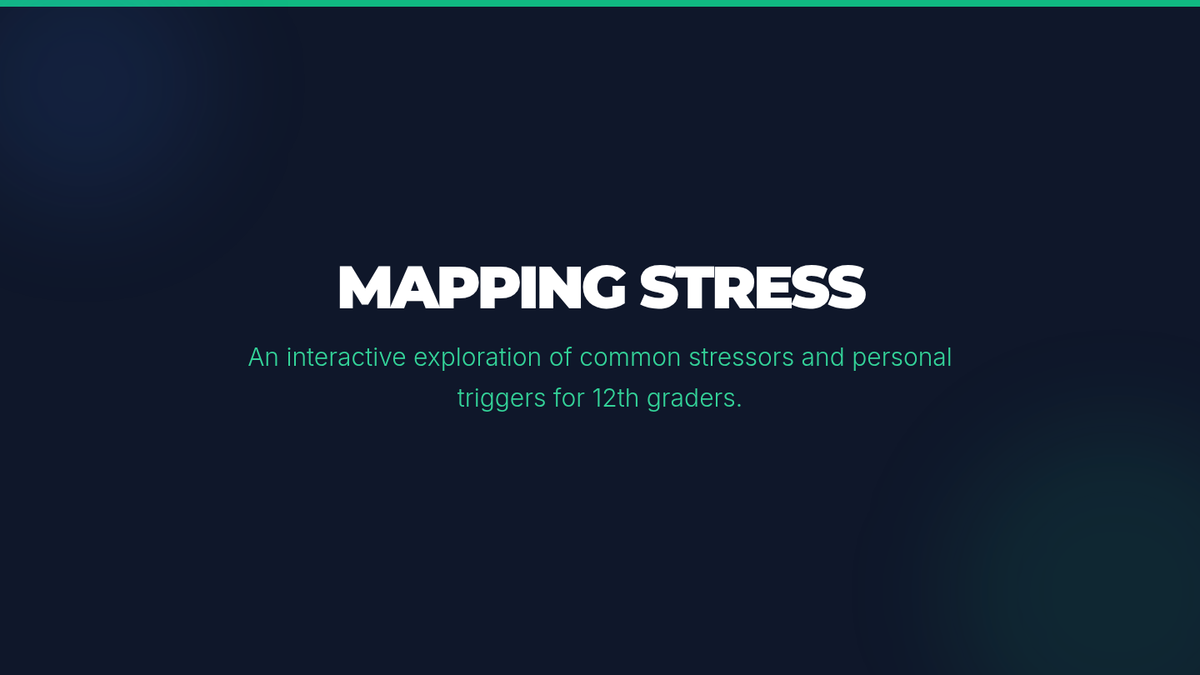 MAPPING STRESS

An interactive exploration of common stressors and personal triggers for 12th graders.